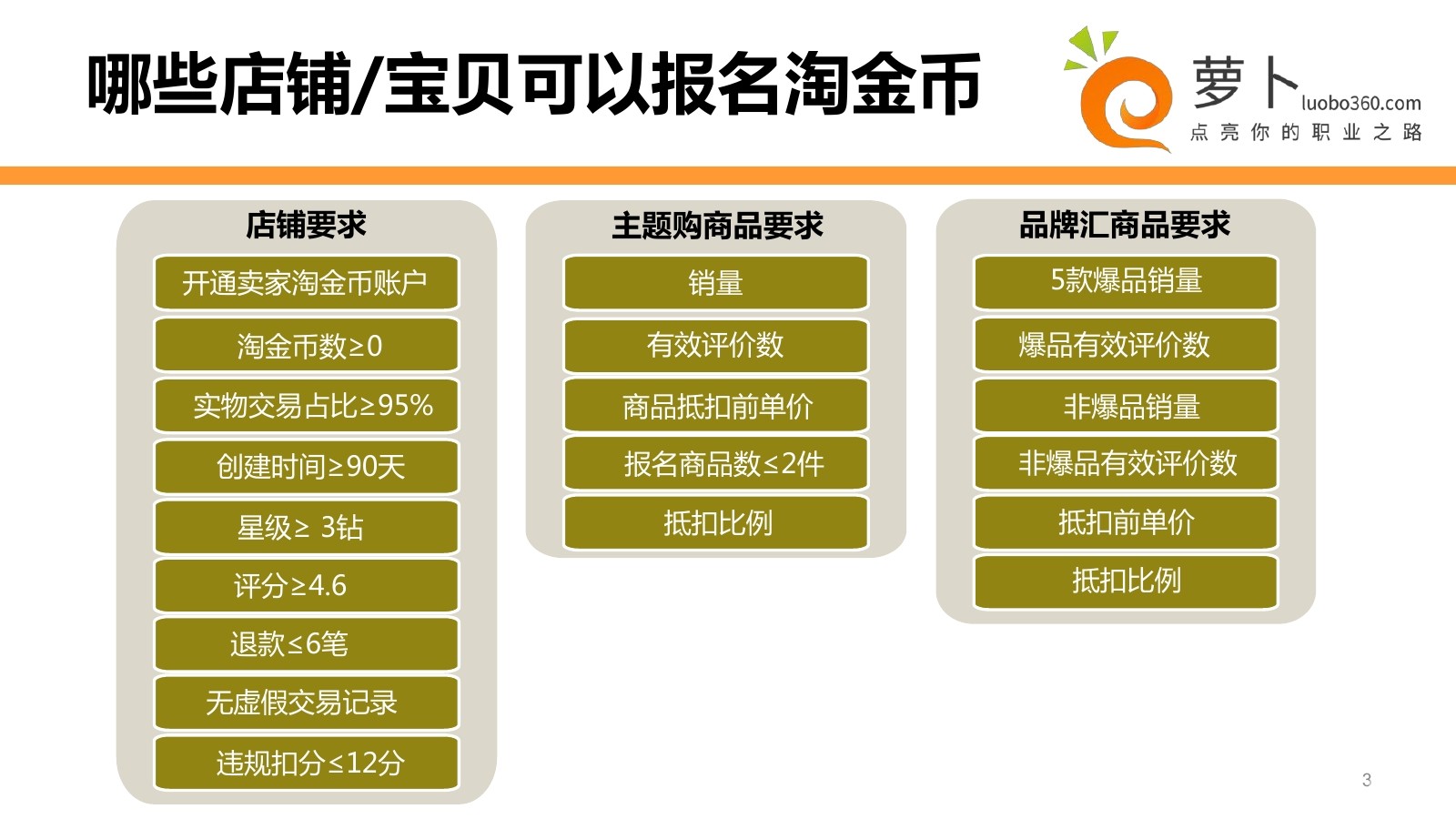 哪些店铺/宝贝可以报名淘金币

萝卜 luobo360.com
点亮你的职业之路

店铺要求

开通卖家淘金币账户

淘金币数≥0

实物交易占比≥95%

创建时间≥90天

星级≥ 3钻

评分≥4.6

退款≤6笔

无虚假交易记录

违规扣分≤12分

主题购商品要求

销量

有效评价数

商品抵扣前单价

报名商品数≤2件

抵扣比例

品牌汇商品要求

5款爆品销量

爆品有效评价数

非爆品销量

非爆品有效评价数

抵扣前单价

抵扣比例

3